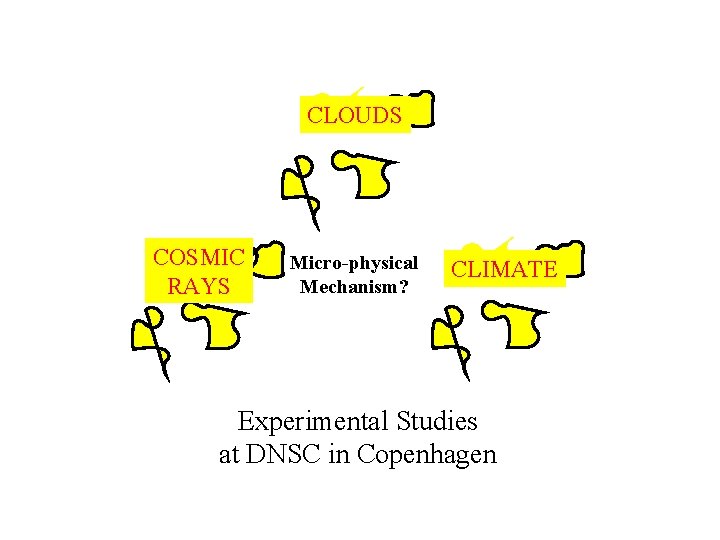 CLOUDS

COSMIC RAYS

Micro-physical Mechanism?

CLIMATE

Experimental Studies at DNSC in Copenhagen